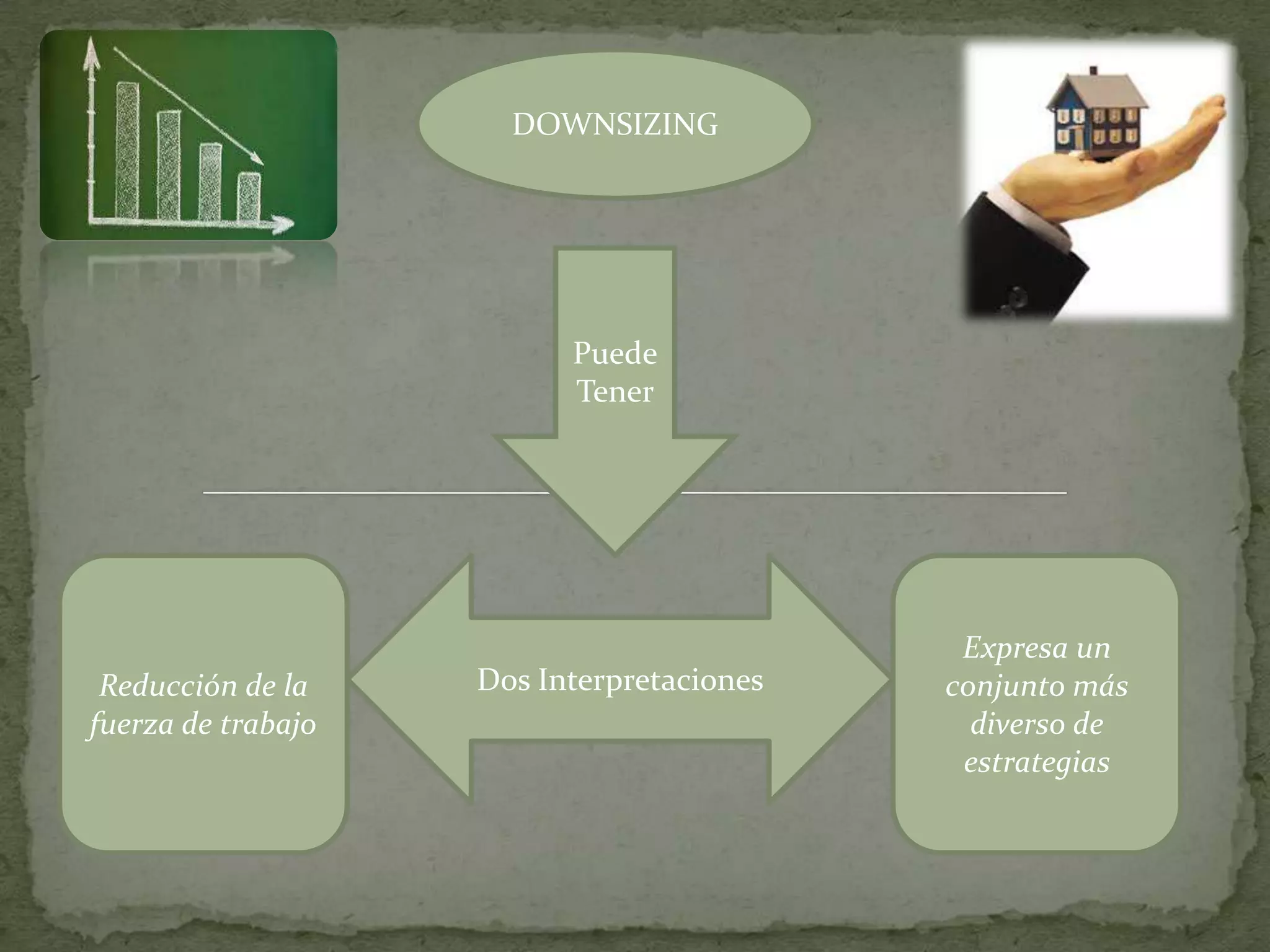 DOWNSIZING

Puede Tener

Reducción de la fuerza de trabajo

Dos Interpretaciones

Expresa un conjunto más diverso de estrategias